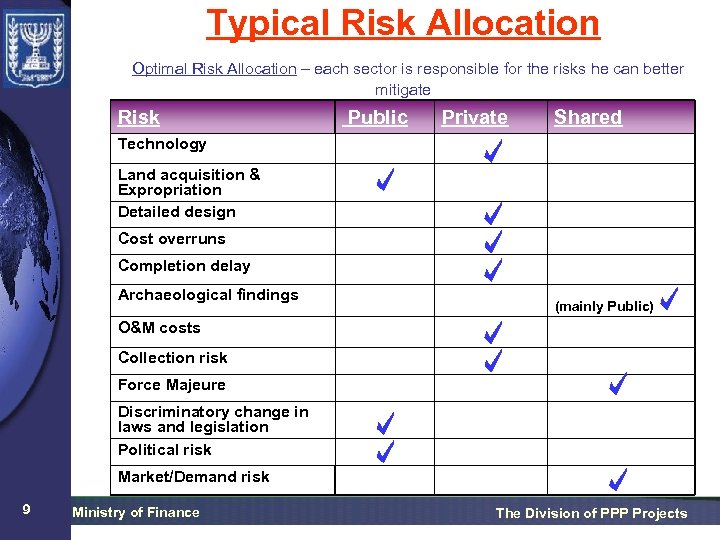 Typical Risk Allocation

Optimal Risk Allocation – each sector is responsible for the risks he can better mitigate

| Risk | Public | Private | Shared |
|---|---|---|---|
| Technology | | ✓ | |
| Land acquisition & Expropriation | ✓ | | |
| Detailed design | | ✓ | |
| Cost overruns | | ✓ | |
| Completion delay | | ✓ | |
| Archaeological findings | | | (mainly Public) ✓ |
| O&M costs | | ✓ | |
| Collection risk | | ✓ | |
| Force Majeure | | | ✓ |
| Discriminatory change in laws and legislation | ✓ | | |
| Political risk | ✓ | | |
| Market/Demand risk | | | ✓ |

9 Ministry of Finance The Division of PPP Projects